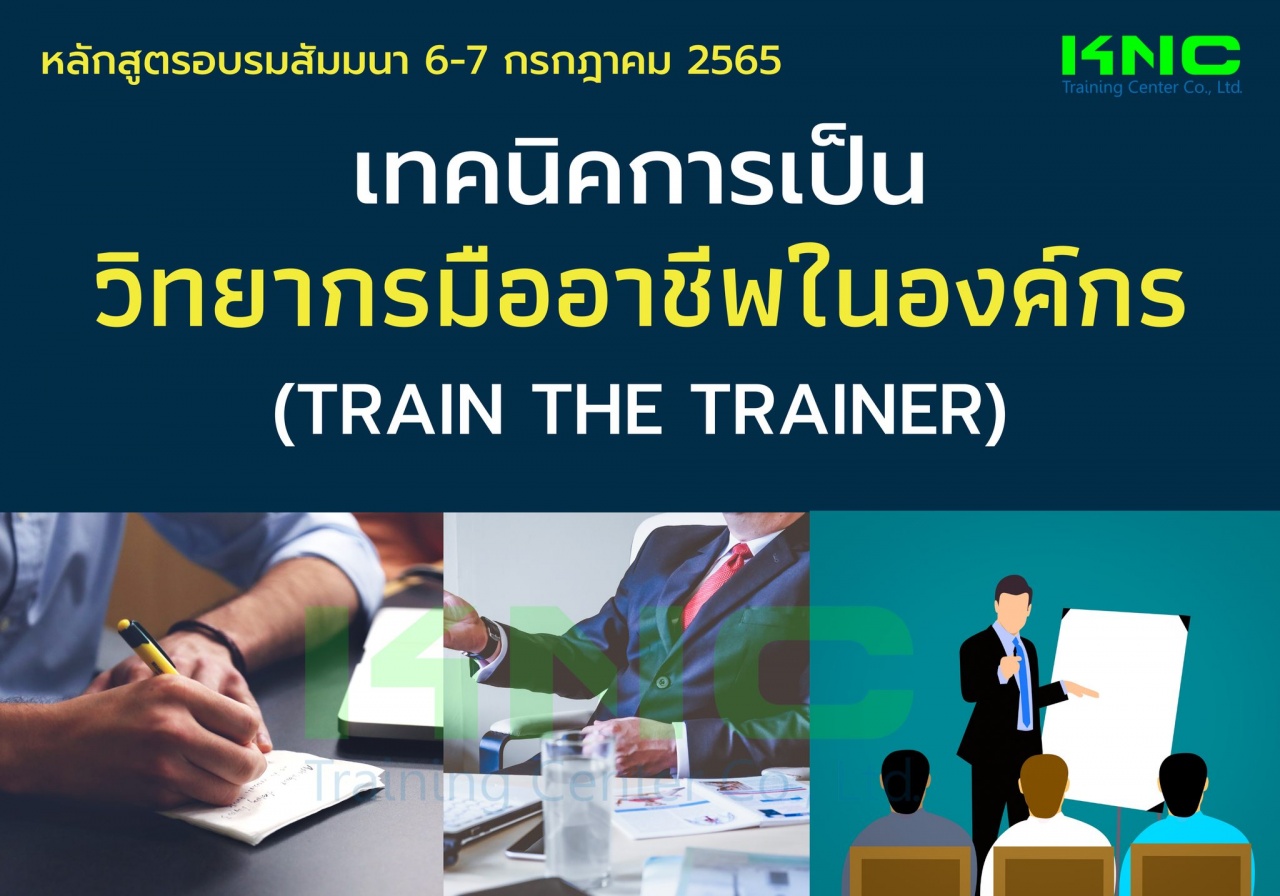 หลักสูตรอบรมสัมมนา 6-7 กรกฎาคม 2565

KNC
Training Center Co., Ltd.

เทคนิคการเป็น
วิทยากรมืออาชีพในองค์กร
(TRAIN THE TRAINER)

KNC
Training Center Co., Ltd.